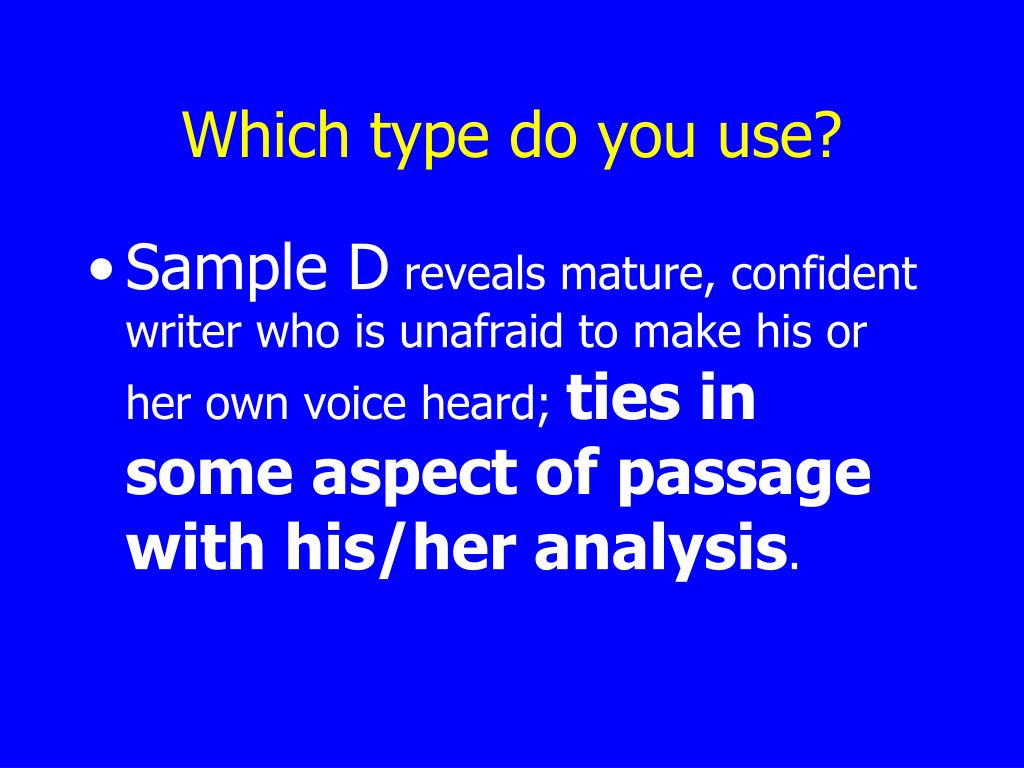 Which type do you use?

• Sample D reveals mature, confident writer who is unafraid to make his or her own voice heard; ties in some aspect of passage with his/her analysis.